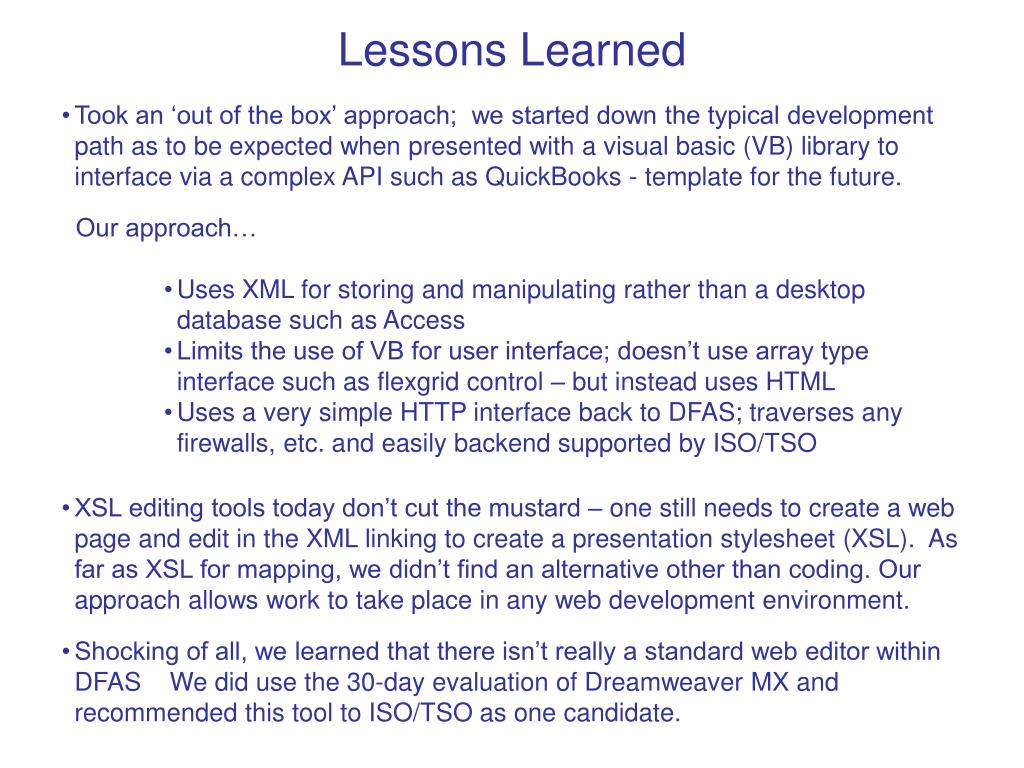 Lessons Learned

• Took an ‘out of the box’ approach; we started down the typical development path as to be expected when presented with a visual basic (VB) library to interface via a complex API such as QuickBooks - template for the future.

Our approach…

• Uses XML for storing and manipulating rather than a desktop database such as Access
• Limits the use of VB for user interface; doesn’t use array type interface such as flexgrid control – but instead uses HTML
• Uses a very simple HTTP interface back to DFAS; traverses any firewalls, etc. and easily backend supported by ISO/TSO

• XSL editing tools today don’t cut the mustard – one still needs to create a web page and edit in the XML linking to create a presentation stylesheet (XSL). As far as XSL for mapping, we didn’t find an alternative other than coding. Our approach allows work to take place in any web development environment.

• Shocking of all, we learned that there isn’t really a standard web editor within DFAS We did use the 30-day evaluation of Dreamweaver MX and recommended this tool to ISO/TSO as one candidate.